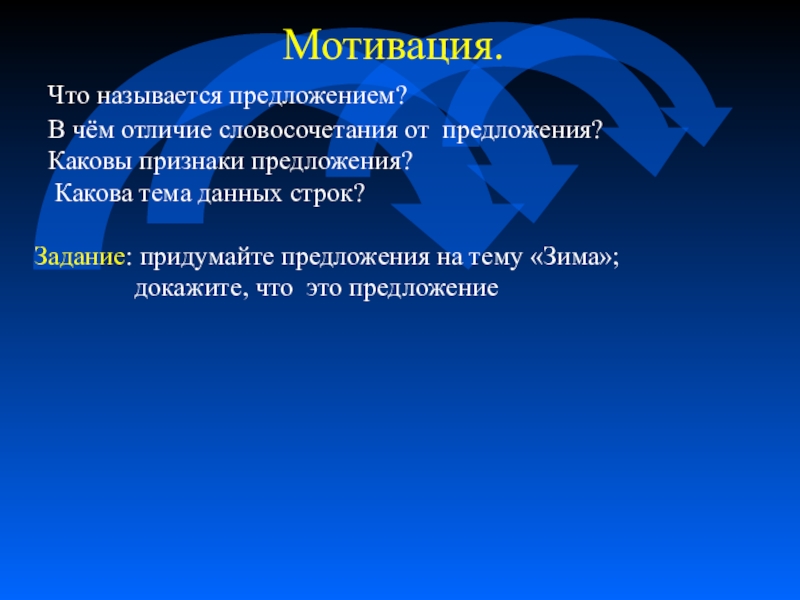 Мотивация.

Что называется предложением?
В чём отличие словосочетания от предложения?
Каковы признаки предложения?
Какова тема данных строк?

Задание: придумайте предложения на тему «Зима»;
докажите, что это предложение